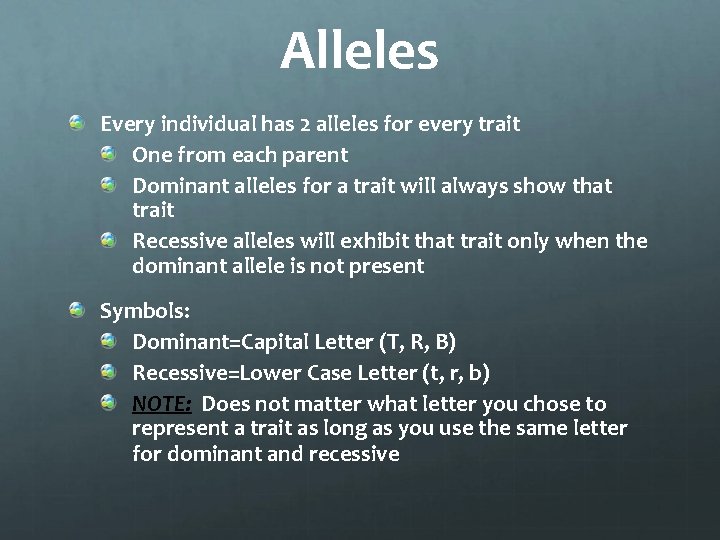 Alleles

Every individual has 2 alleles for every trait

One from each parent

Dominant alleles for a trait will always show that trait

Recessive alleles will exhibit that trait only when the dominant allele is not present

Symbols:

Dominant=Capital Letter (T, R, B)

Recessive=Lower Case Letter (t, r, b)

NOTE: Does not matter what letter you chose to represent a trait as long as you use the same letter for dominant and recessive